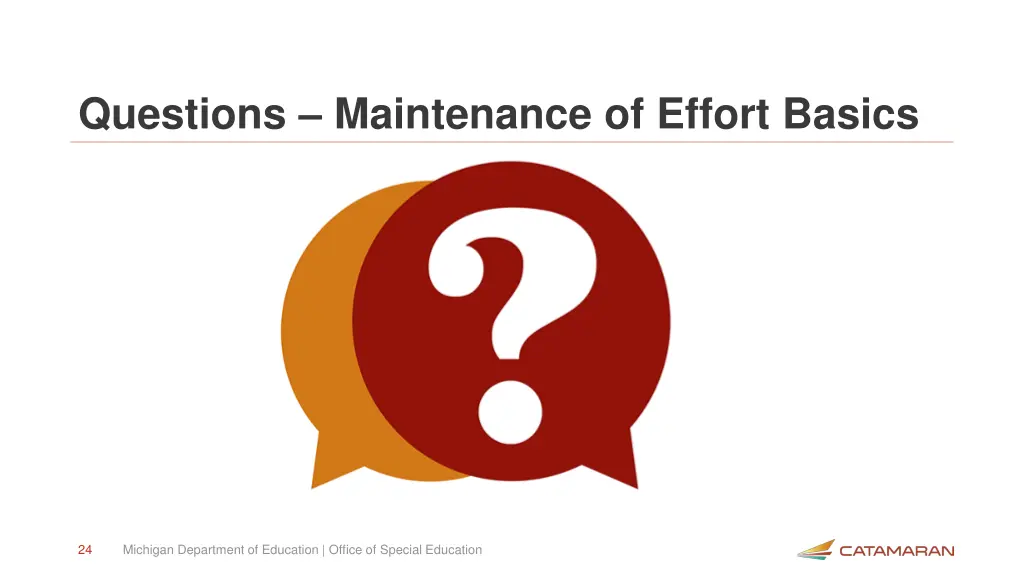 Questions – Maintenance of Effort Basics

?

24 Michigan Department of Education | Office of Special Education

CATAMARAN